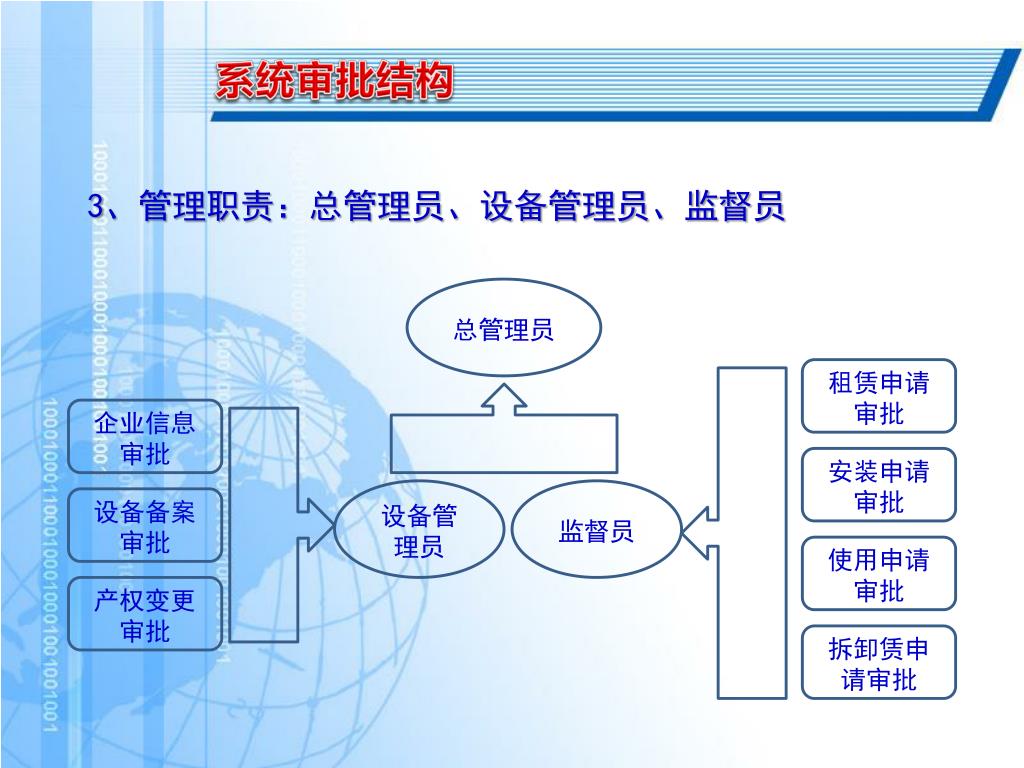 系统审批结构

3、管理职责：总管理员、设备管理员、监督员

总管理员

企业信息审批

设备备案审批

产权变更审批

设备管理员

监督员

租赁申请审批

安装申请审批

使用申请审批

拆卸赁申请审批